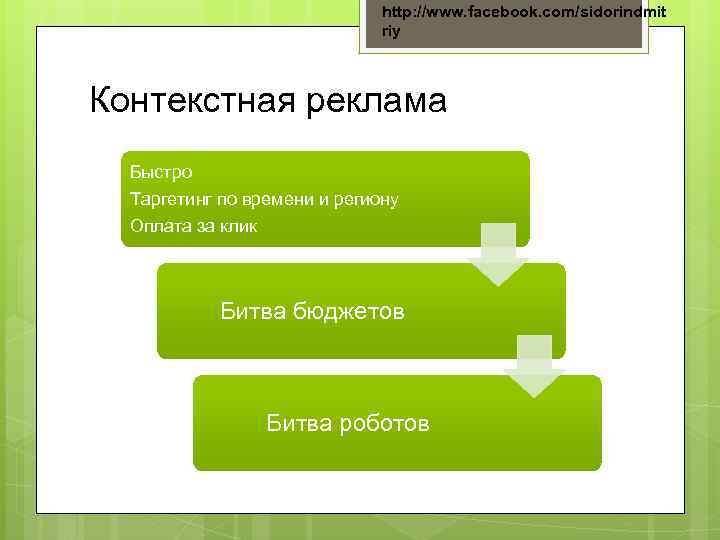 http://www.facebook.com/sidorindmitriy

Контекстная реклама

Быстро
Таргетинг по времени и региону
Оплата за клик

Битва бюджетов

Битва роботов